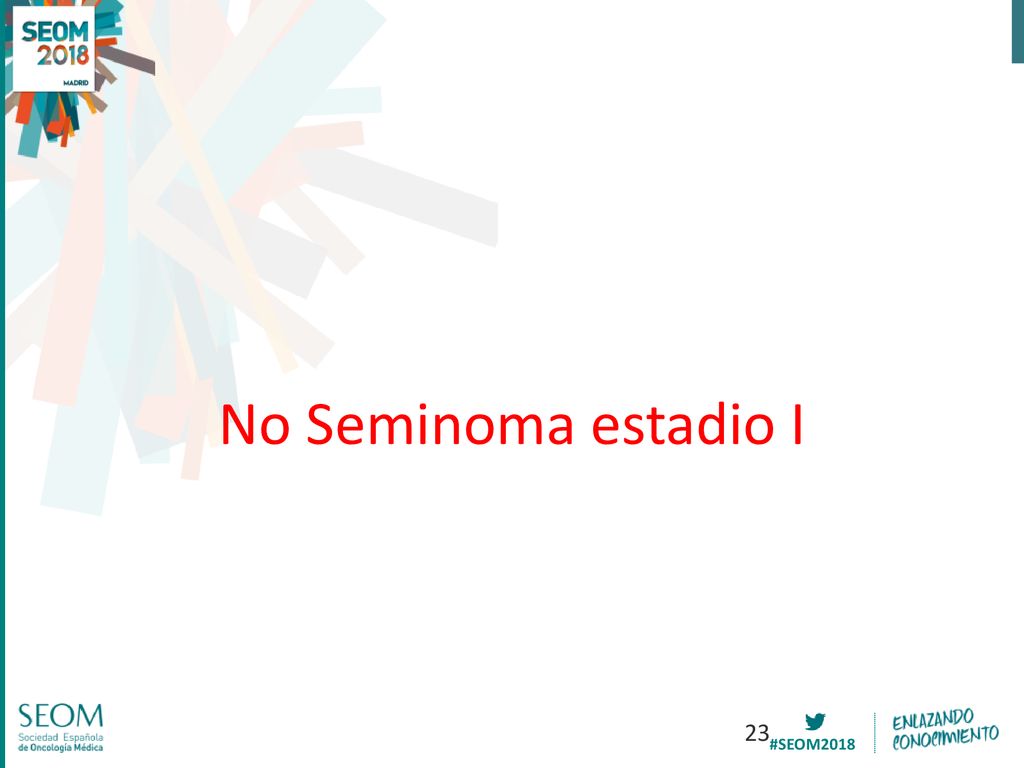 SEOM 2018 MADRID

No Seminoma estadio I

SEOM Sociedad Española de Oncología Médica

23 #SEOM2018

ENLAZANDO CONOCIMIENTO